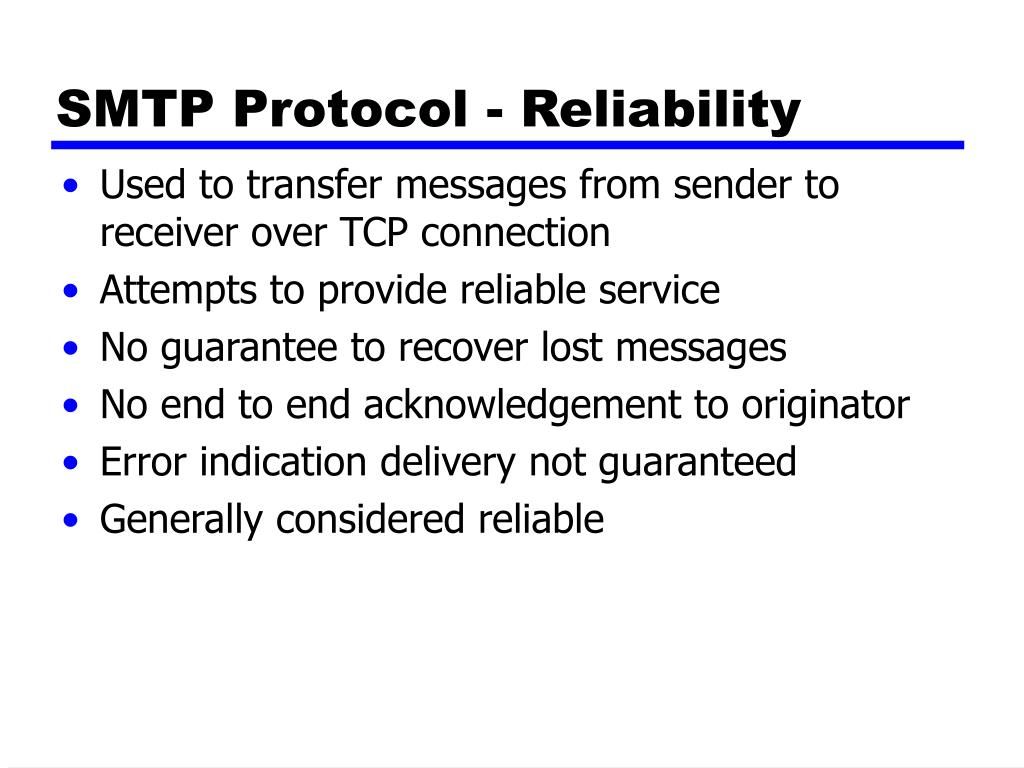 SMTP Protocol - Reliability

• Used to transfer messages from sender to receiver over TCP connection
• Attempts to provide reliable service
• No guarantee to recover lost messages
• No end to end acknowledgement to originator
• Error indication delivery not guaranteed
• Generally considered reliable